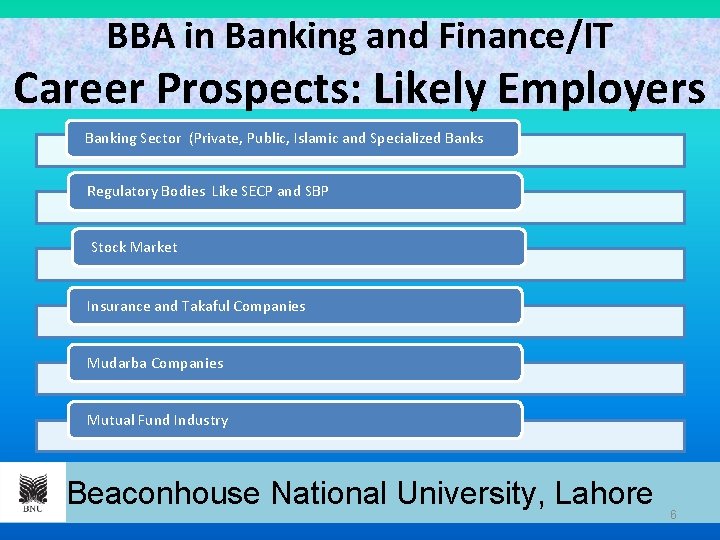 BBA in Banking and Finance/IT

Career Prospects: Likely Employers

Banking Sector (Private, Public, Islamic and Specialized Banks

Regulatory Bodies Like SECP and SBP

Stock Market

Insurance and Takaful Companies

Mudarba Companies

Mutual Fund Industry

BNU

Beaconhouse National University, Lahore

6